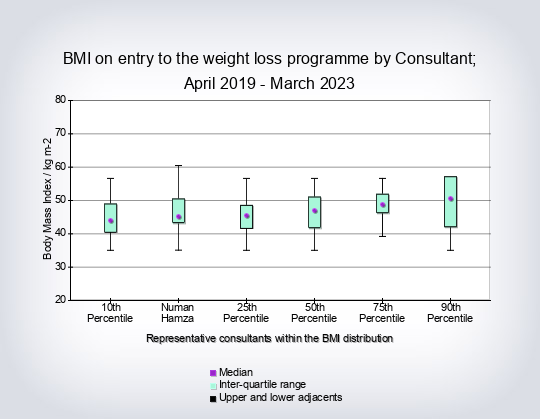 BMI on entry to the weight loss programme by Consultant;
April 2019 - March 2023

Body Mass Index / kg m-2

80
70
60
50
40
30
20

10th Percentile
Numan Hamza
25th Percentile
50th Percentile
75th Percentile
90th Percentile

Representative consultants within the BMI distribution

Median
Inter-quartile range
Upper and lower adjacents